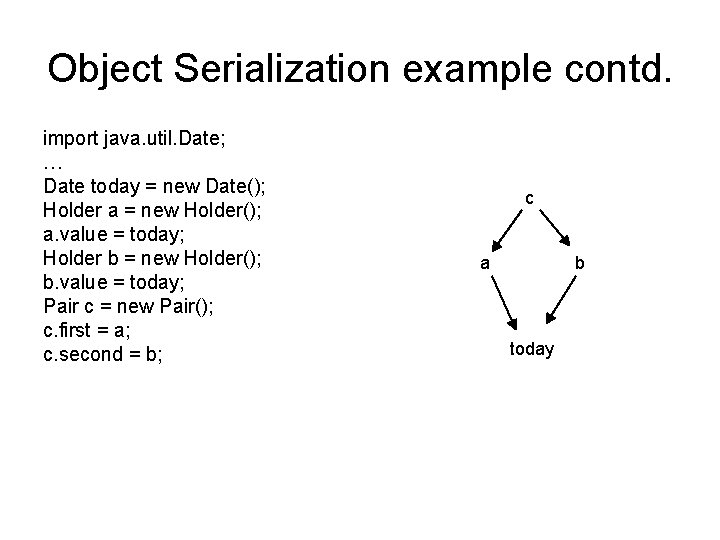 Object Serialization example contd.

import java.util.Date;
…
Date today = new Date();
Holder a = new Holder();
a.value = today;
Holder b = new Holder();
b.value = today;
Pair c = new Pair();
c.first = a;
c.second = b;

c
a
b
today